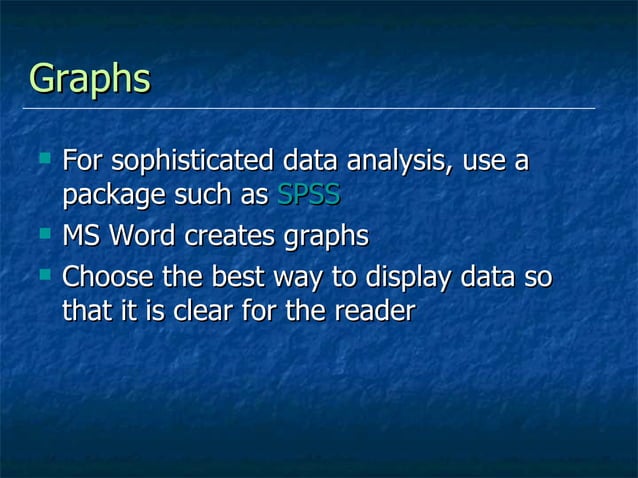 Graphs

- For sophisticated data analysis, use a package such as SPSS
- MS Word creates graphs
- Choose the best way to display data so that it is clear for the reader